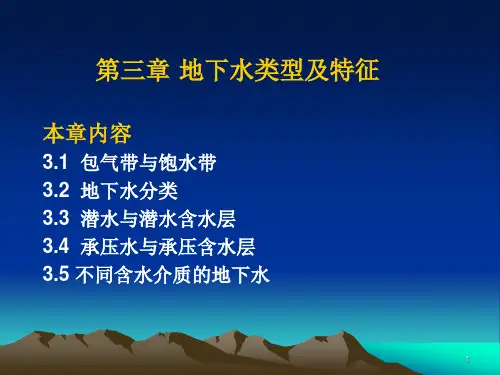 第三章 地下水类型及特征

本章内容

3.1 包气带与饱水带

3.2 地下水分类

3.3 潜水与潜水含水层

3.4 承压水与承压含水层

3.5 不同含水介质的地下水

1